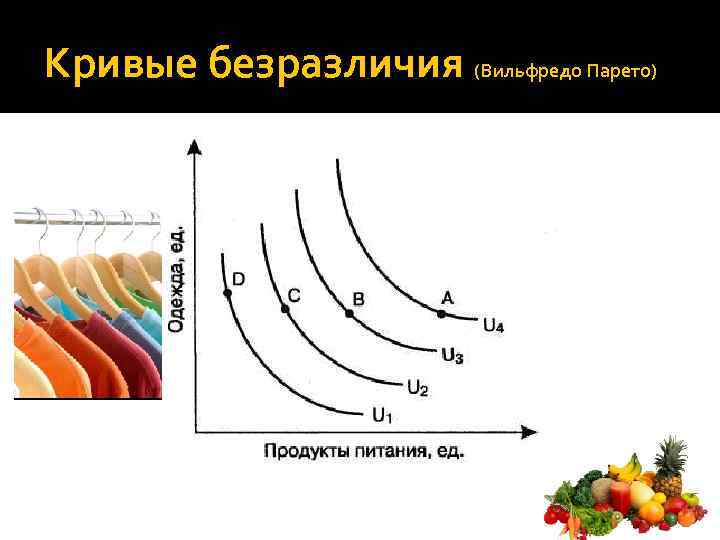 Кривые безразличия (Вильфредо Парето)

Одежда, ед.

D
C
B
A
$U_4$
$U_3$
$U_2$
$U_1$

Продукты питания, ед.